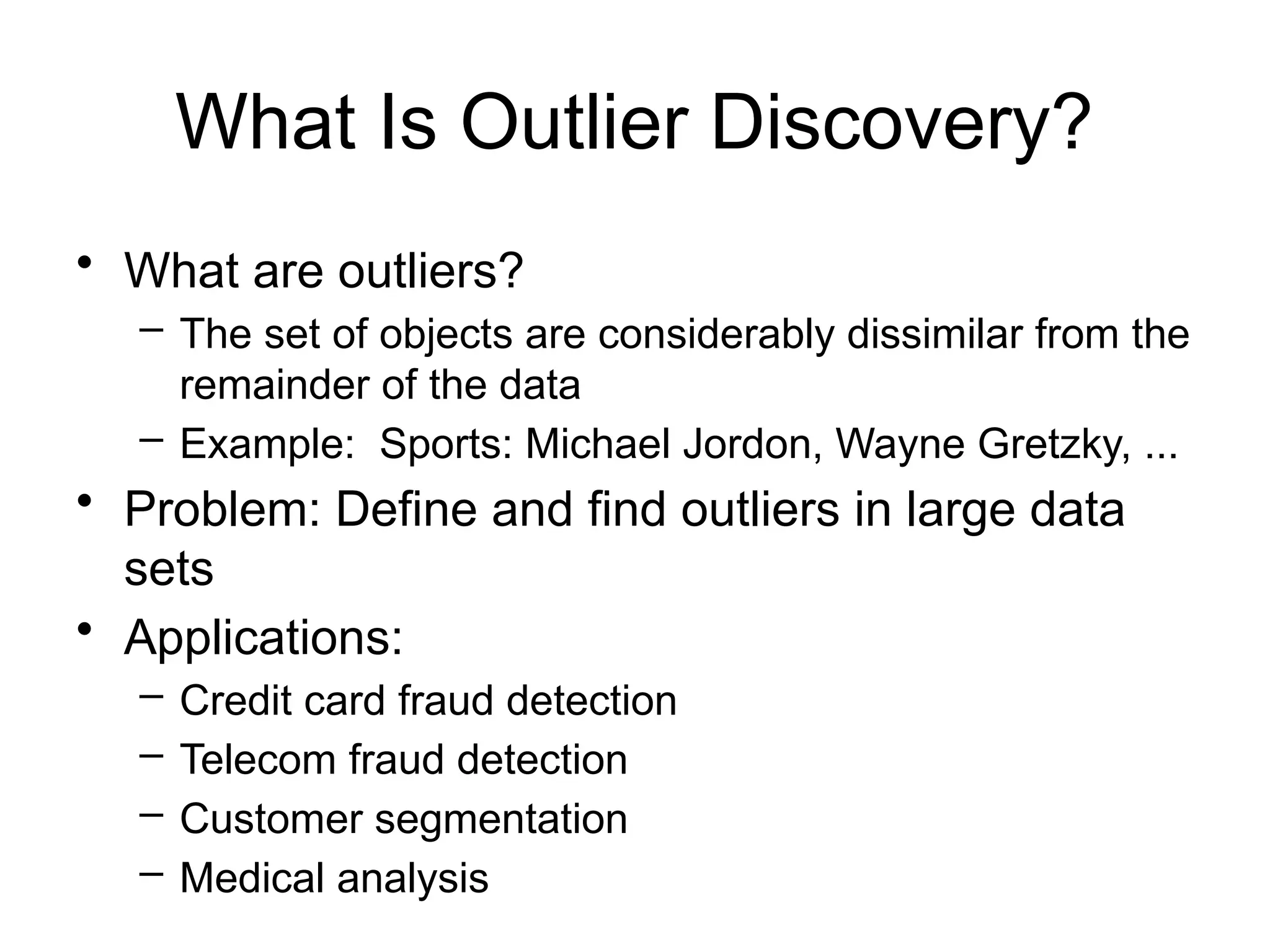 What Is Outlier Discovery?

• What are outliers?
– The set of objects are considerably dissimilar from the remainder of the data
– Example: Sports: Michael Jordon, Wayne Gretzky, ...
• Problem: Define and find outliers in large data sets
• Applications:
– Credit card fraud detection
– Telecom fraud detection
– Customer segmentation
– Medical analysis